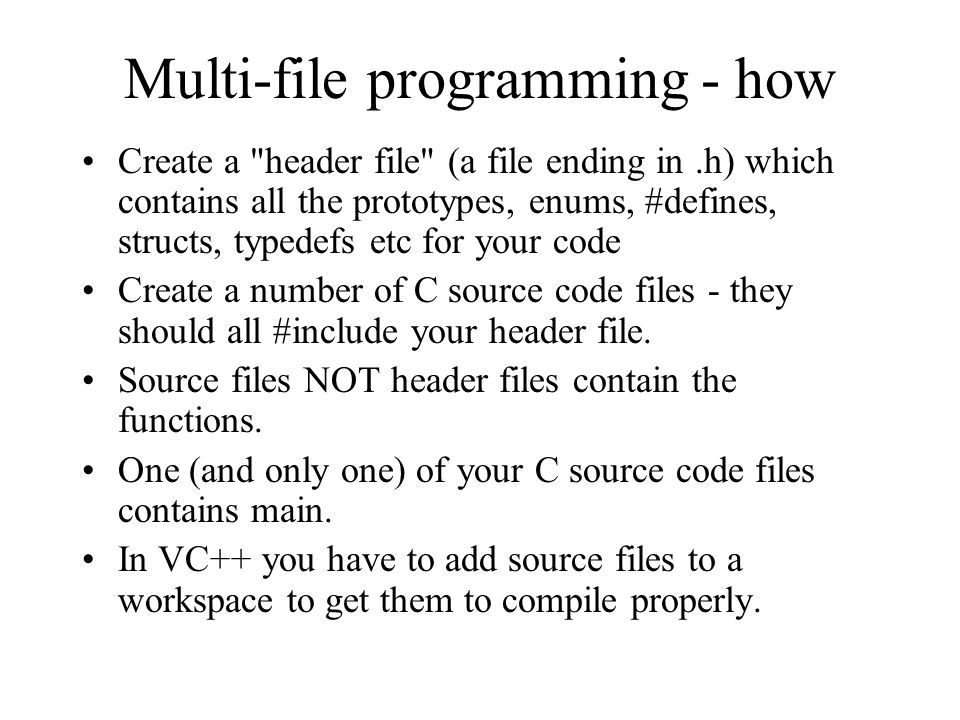 Multi-file programming - how

• Create a "header file" (a file ending in .h) which contains all the prototypes, enums, #defines, structs, typedefs etc for your code
• Create a number of C source code files - they should all #include your header file.
• Source files NOT header files contain the functions.
• One (and only one) of your C source code files contains main.
• In VC++ you have to add source files to a workspace to get them to compile properly.